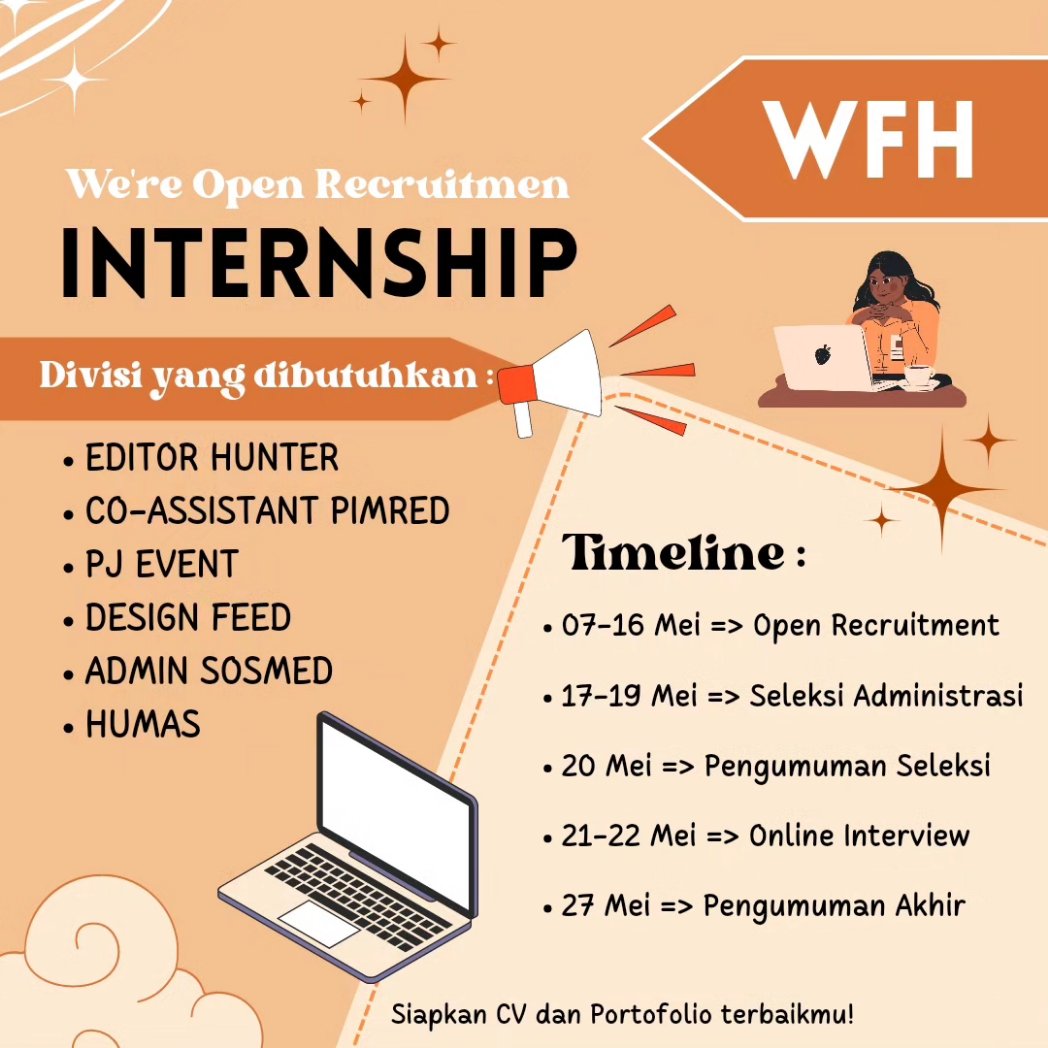 WFH

We're Open Recruitmen
INTERNSHIP

Divisi yang dibutuhkan :

• EDITOR HUNTER
• CO-ASSISTANT PIMRED
• PJ EVENT
• DESIGN FEED
• ADMIN SOSMED
• HUMAS

Timeline :

• 07-16 Mei => Open Recruitment
• 17-19 Mei => Seleksi Administrasi
• 20 Mei => Pengumuman Seleksi
• 21-22 Mei => Online Interview
• 27 Mei => Pengumuman Akhir

Siapkan CV dan Portofolio terbaikmu!